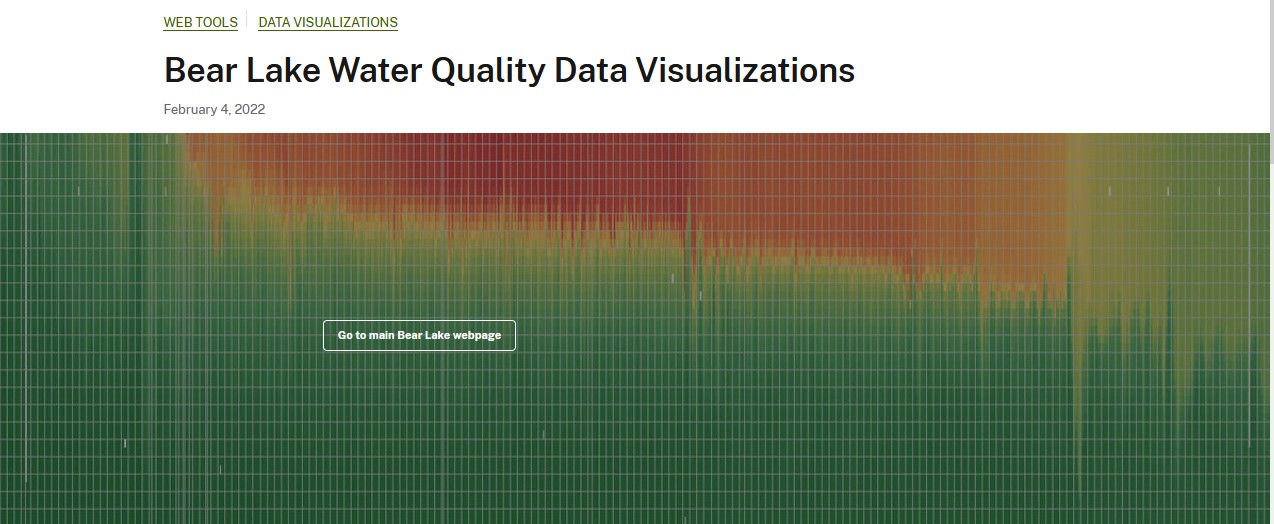 WEB TOOLS DATA VISUALIZATIONS

Bear Lake Water Quality Data Visualizations

February 4, 2022

Go to main Bear Lake webpage